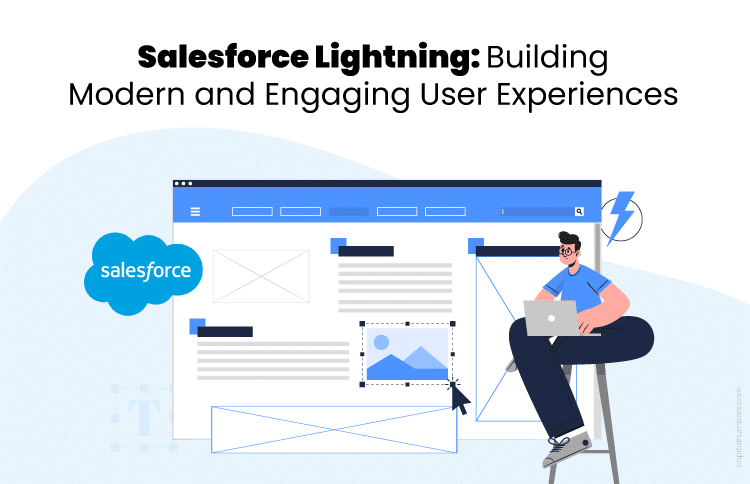 Salesforce Lightning: Building Modern and Engaging User Experiences

salesforce

T

capitalnumbers.com